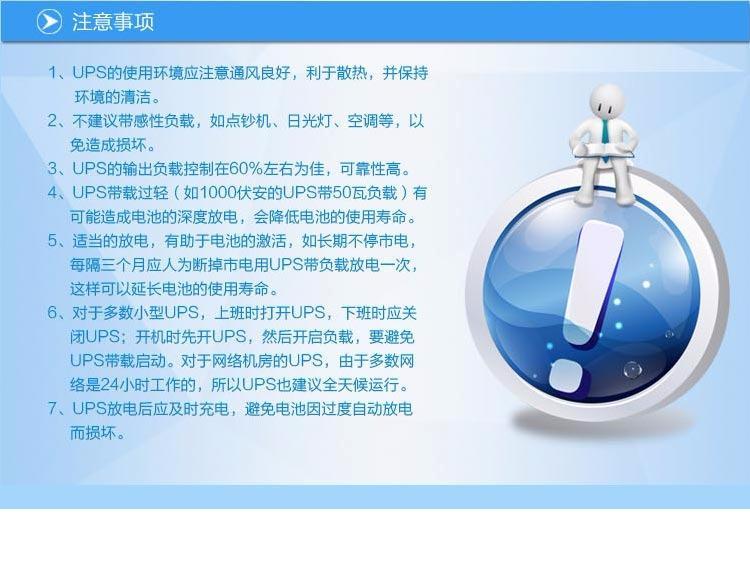 注意事项

1、UPS的使用环境应注意通风良好，利于散热，并保持环境的清洁。

2、不建议带感性负载，如点钞机、日光灯、空调等，以免造成损坏。

3、UPS的输出负载控制在60%左右为佳，可靠性高。

4、UPS带载过轻（如1000伏安的UPS带50瓦负载）有可能造成电池的深度放电，会降低电池的使用寿命。

5、适当的放电，有助于电池的激活，如长期不停市电，每隔三个月应人为断掉市电用UPS带负载放电一次，这样可以延长电池的使用寿命。

6、对于多数小型UPS，上班时打开UPS，下班时应关闭UPS；开机时先开UPS，然后开启负载，要避免UPS带载启动。对于网络机房的UPS，由于多数网络是24小时工作的，所以UPS也建议全天候运行。

7、UPS放电后应及时充电，避免电池因过度自动放电而损坏。